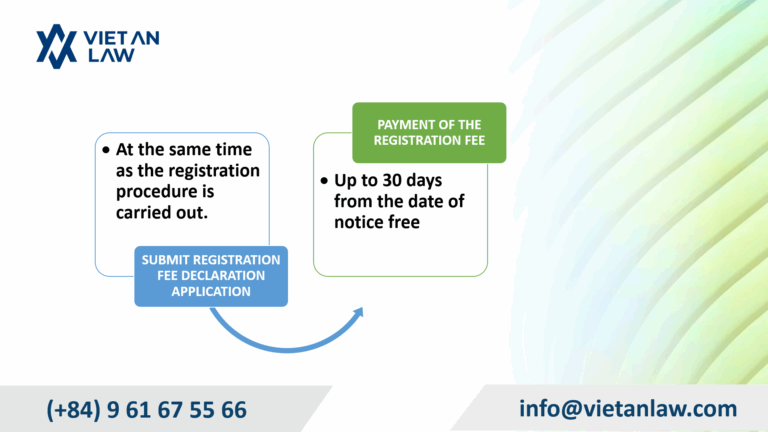 VIET AN LAW

• At the same time as the registration procedure is carried out.

SUBMIT REGISTRATION FEE DECLARATION APPLICATION

PAYMENT OF THE REGISTRATION FEE

• Up to 30 days from the date of notice free

(+84) 9 61 67 55 66

info@vietanlaw.com